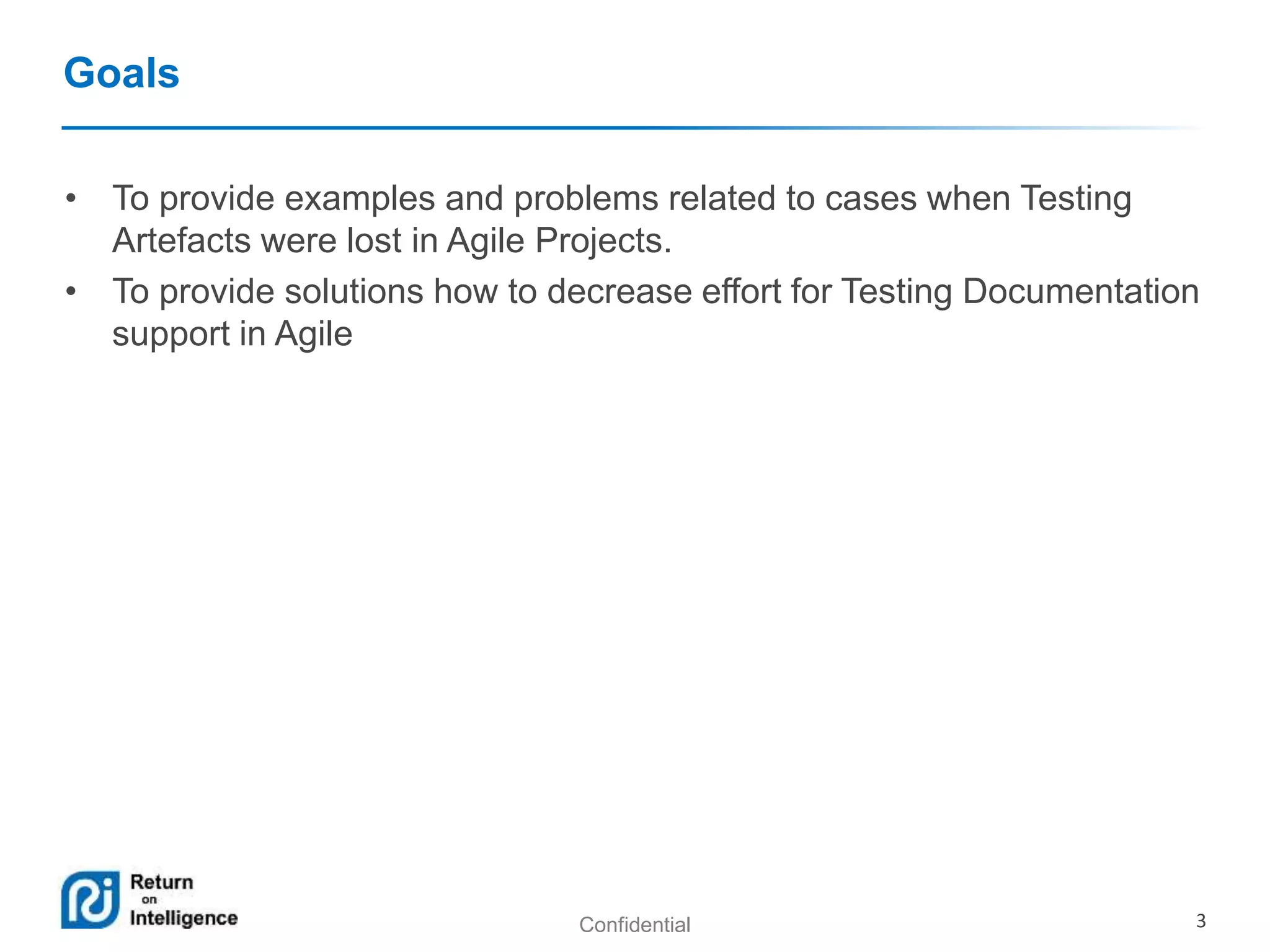 Goals

• To provide examples and problems related to cases when Testing Artefacts were lost in Agile Projects.
• To provide solutions how to decrease effort for Testing Documentation support in Agile

Return on Intelligence

Confidential

3